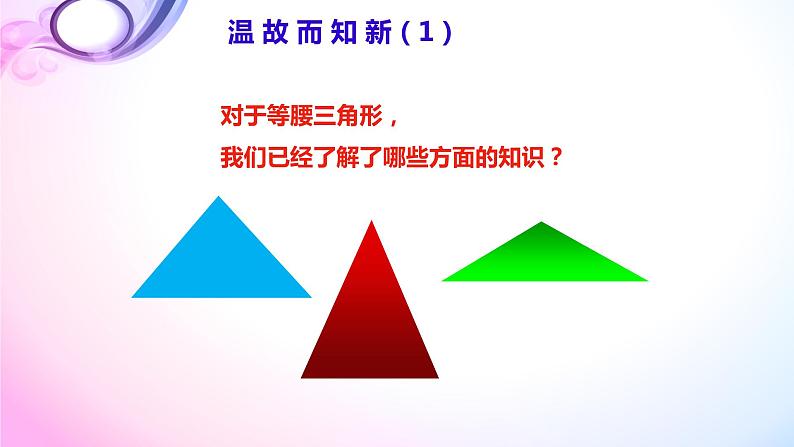 温故而知新（1）

对于等腰三角形，
我们已经了解了哪些方面的知识？